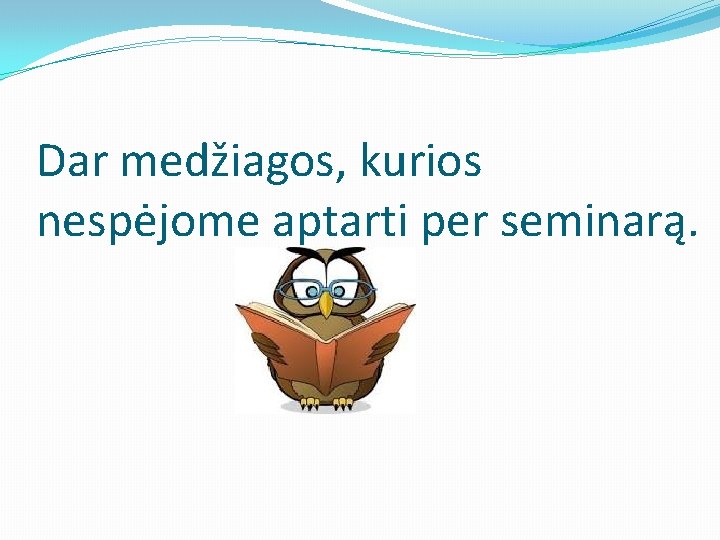 Dar medžiagos, kurios nespėjome aptarti per seminarą.